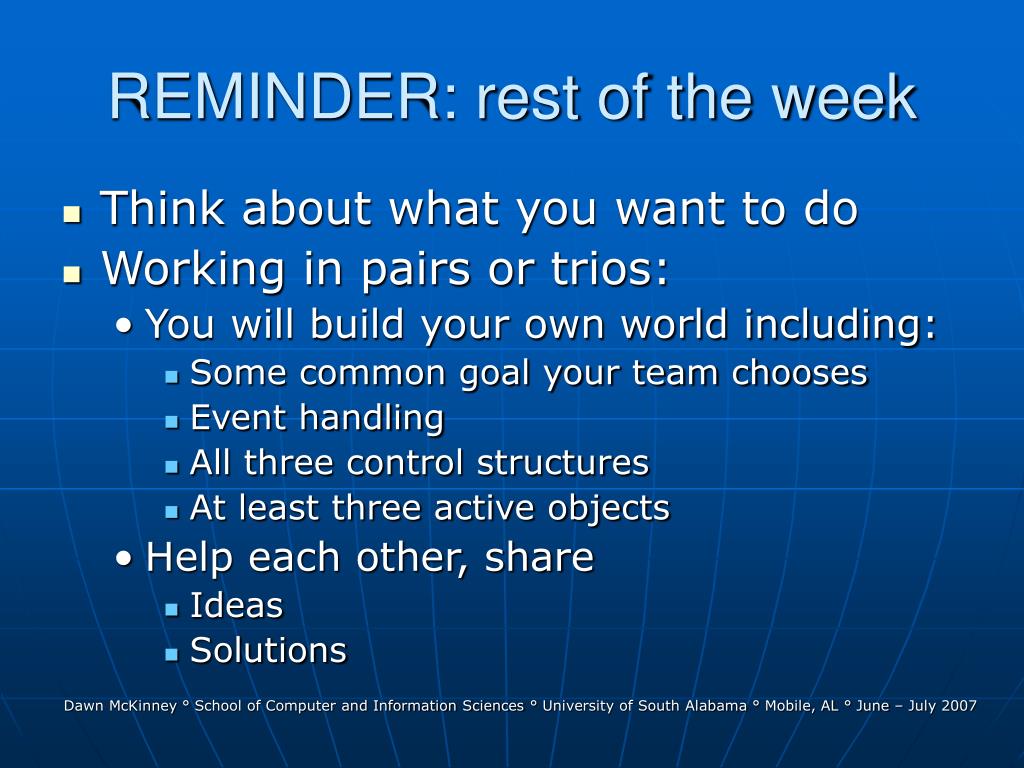 REMINDER: rest of the week

- Think about what you want to do
- Working in pairs or trios:
  - You will build your own world including:
    - Some common goal your team chooses
    - Event handling
    - All three control structures
    - At least three active objects
  - Help each other, share
    - Ideas
    - Solutions

Dawn McKinney ° School of Computer and Information Sciences ° University of South Alabama ° Mobile, AL ° June – July 2007